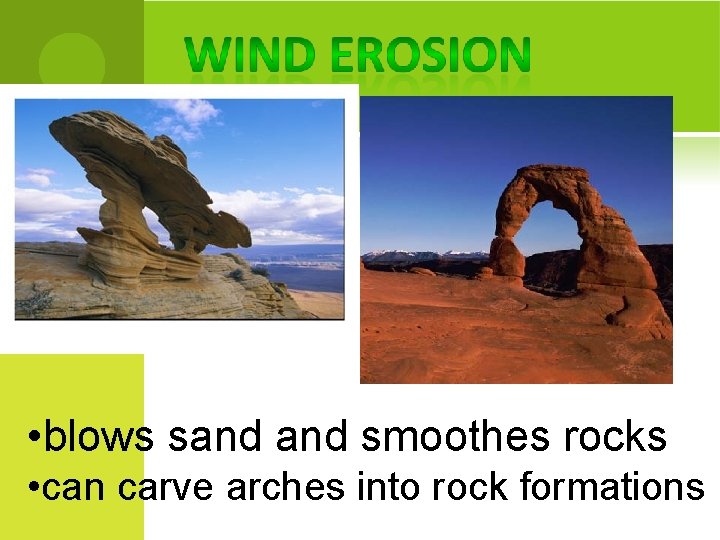 WIND EROSION

•blows sand and smoothes rocks
•can carve arches into rock formations